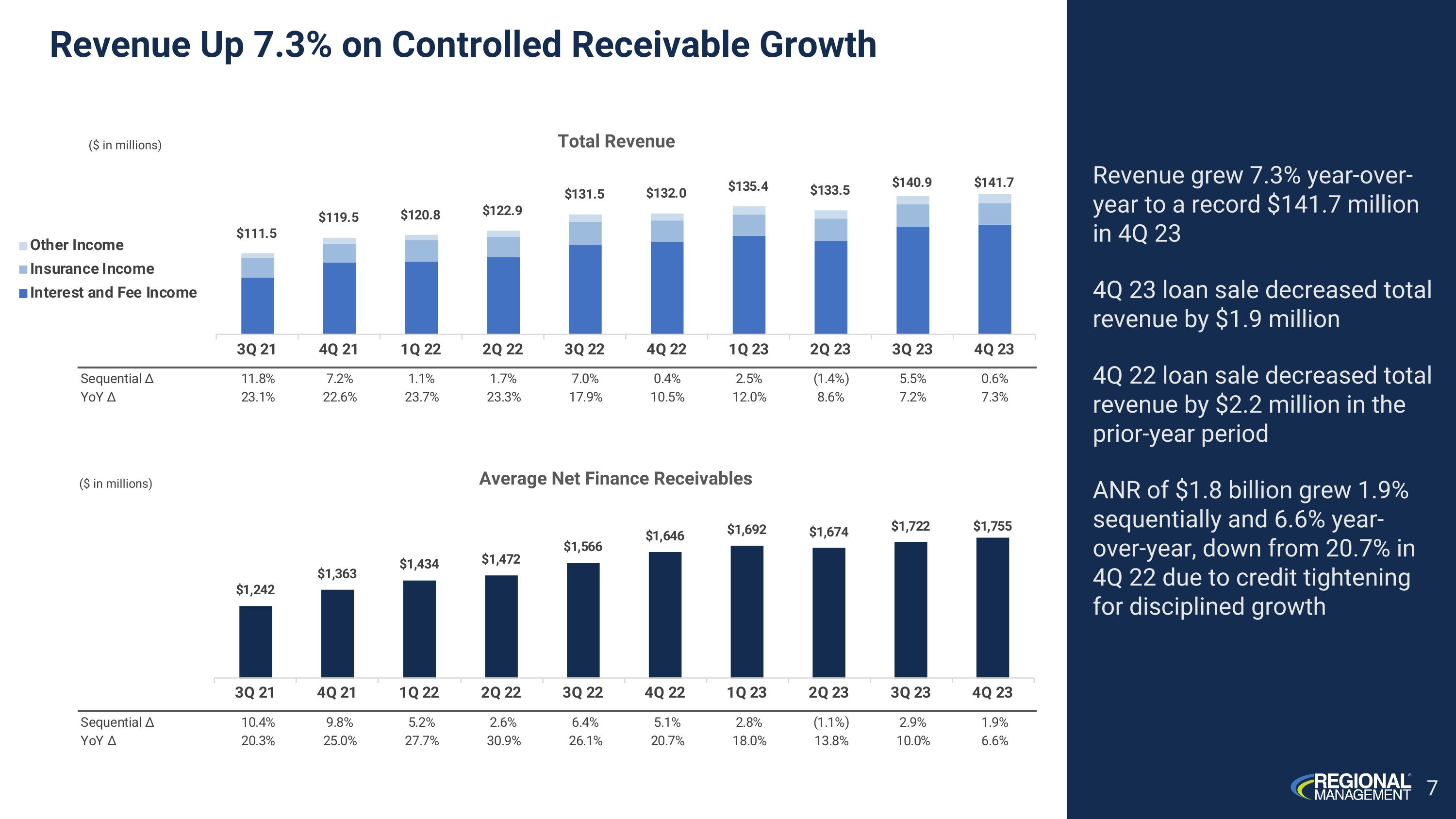 Revenue Up 7.3% on Controlled Receivable Growth

($ in millions)

Total Revenue

Other Income
Insurance Income
Interest and Fee Income

$111.5 $119.5 $120.8 $122.9 $131.5 $132.0 $135.4 $133.5 $140.9 $141.7

| | 3Q 21 | 4Q 21 | 1Q 22 | 2Q 22 | 3Q 22 | 4Q 22 | 1Q 23 | 2Q 23 | 3Q 23 | 4Q 23 |
|---|---|---|---|---|---|---|---|---|---|---|
| Sequential Δ | 11.8% | 7.2% | 1.1% | 1.7% | 7.0% | 0.4% | 2.5% | (1.4%) | 5.5% | 0.6% |
| YoY Δ | 23.1% | 22.6% | 23.7% | 23.3% | 17.9% | 10.5% | 12.0% | 8.6% | 7.2% | 7.3% |

($ in millions)

Average Net Finance Receivables

$1,242 $1,363 $1,434 $1,472 $1,566 $1,646 $1,692 $1,674 $1,722 $1,755

| | 3Q 21 | 4Q 21 | 1Q 22 | 2Q 22 | 3Q 22 | 4Q 22 | 1Q 23 | 2Q 23 | 3Q 23 | 4Q 23 |
|---|---|---|---|---|---|---|---|---|---|---|
| Sequential Δ | 10.4% | 9.8% | 5.2% | 2.6% | 6.4% | 5.1% | 2.8% | (1.1%) | 2.9% | 1.9% |
| YoY Δ | 20.3% | 25.0% | 27.7% | 30.9% | 26.1% | 20.7% | 18.0% | 13.8% | 10.0% | 6.6% |

Revenue grew 7.3% year-over-year to a record $141.7 million in 4Q 23

4Q 23 loan sale decreased total revenue by $1.9 million

4Q 22 loan sale decreased total revenue by $2.2 million in the prior-year period

ANR of $1.8 billion grew 1.9% sequentially and 6.6% year-over-year, down from 20.7% in 4Q 22 due to credit tightening for disciplined growth

REGIONAL MANAGEMENT 7